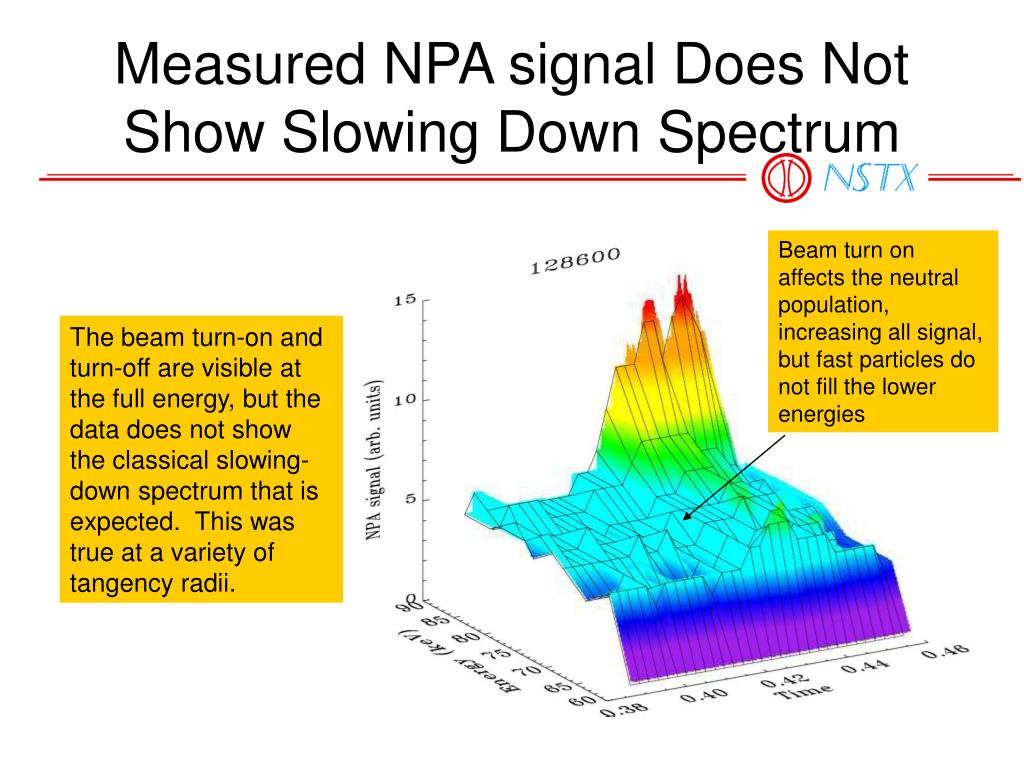 Measured NPA signal Does Not Show Slowing Down Spectrum

NSTX

The beam turn-on and turn-off are visible at the full energy, but the data does not show the classical slowing-down spectrum that is expected. This was true at a variety of tangency radii.

Beam turn on affects the neutral population, increasing all signal, but fast particles do not fill the lower energies

128600

NPA signal (arb. units)

15

10

5

0

Energy (keV)

90

85

80

75

70

65

60

Time

0.38

0.40

0.42

0.44

0.46